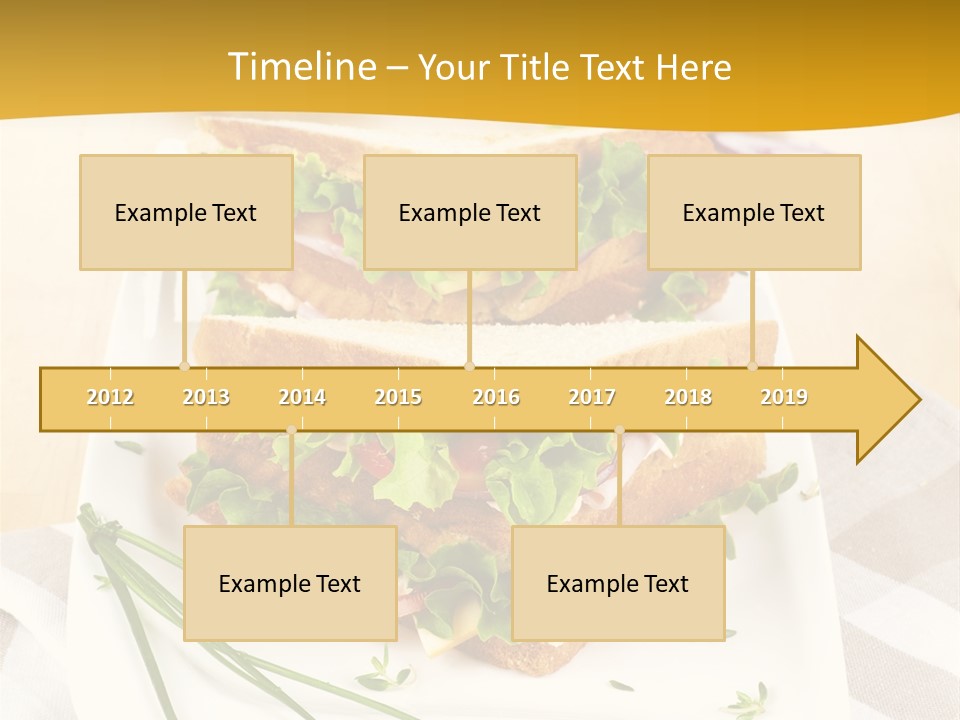 Timeline – Your Title Text Here

Example Text

Example Text

Example Text

2012
2013
2014
2015
2016
2017
2018
2019

Example Text

Example Text